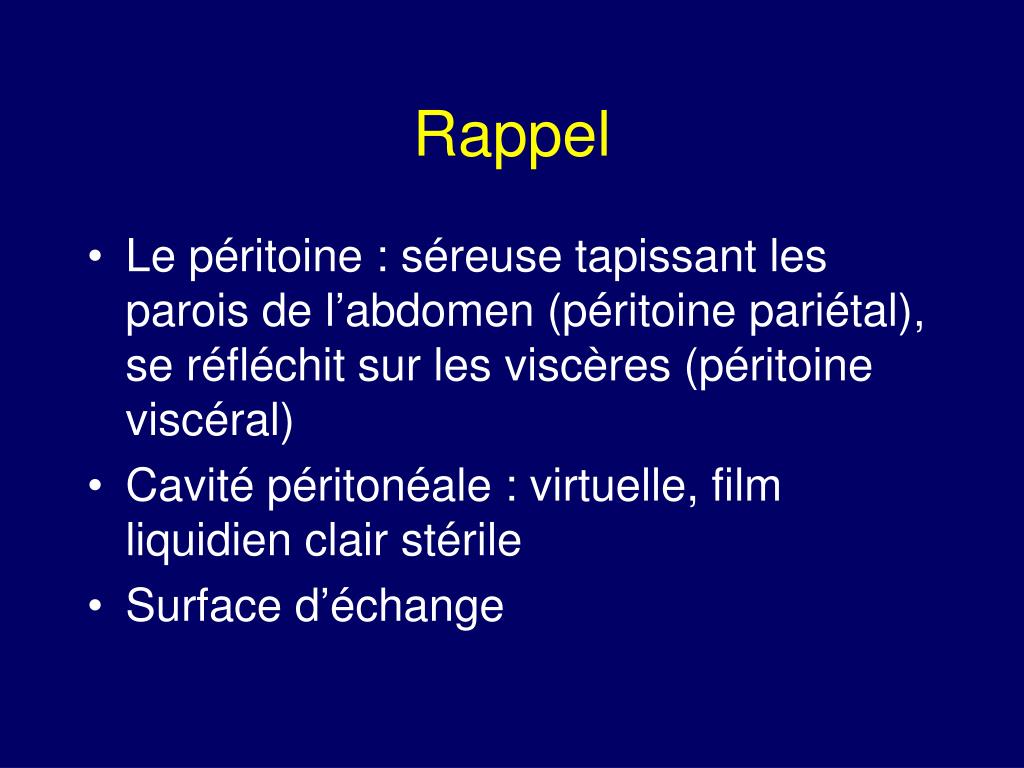 Rappel

• Le péritoine : séreuse tapissant les parois de l’abdomen (péritoine pariétal), se réfléchit sur les viscères (péritoine viscéral)
• Cavité péritonéale : virtuelle, film liquidien clair stérile
• Surface d’échange